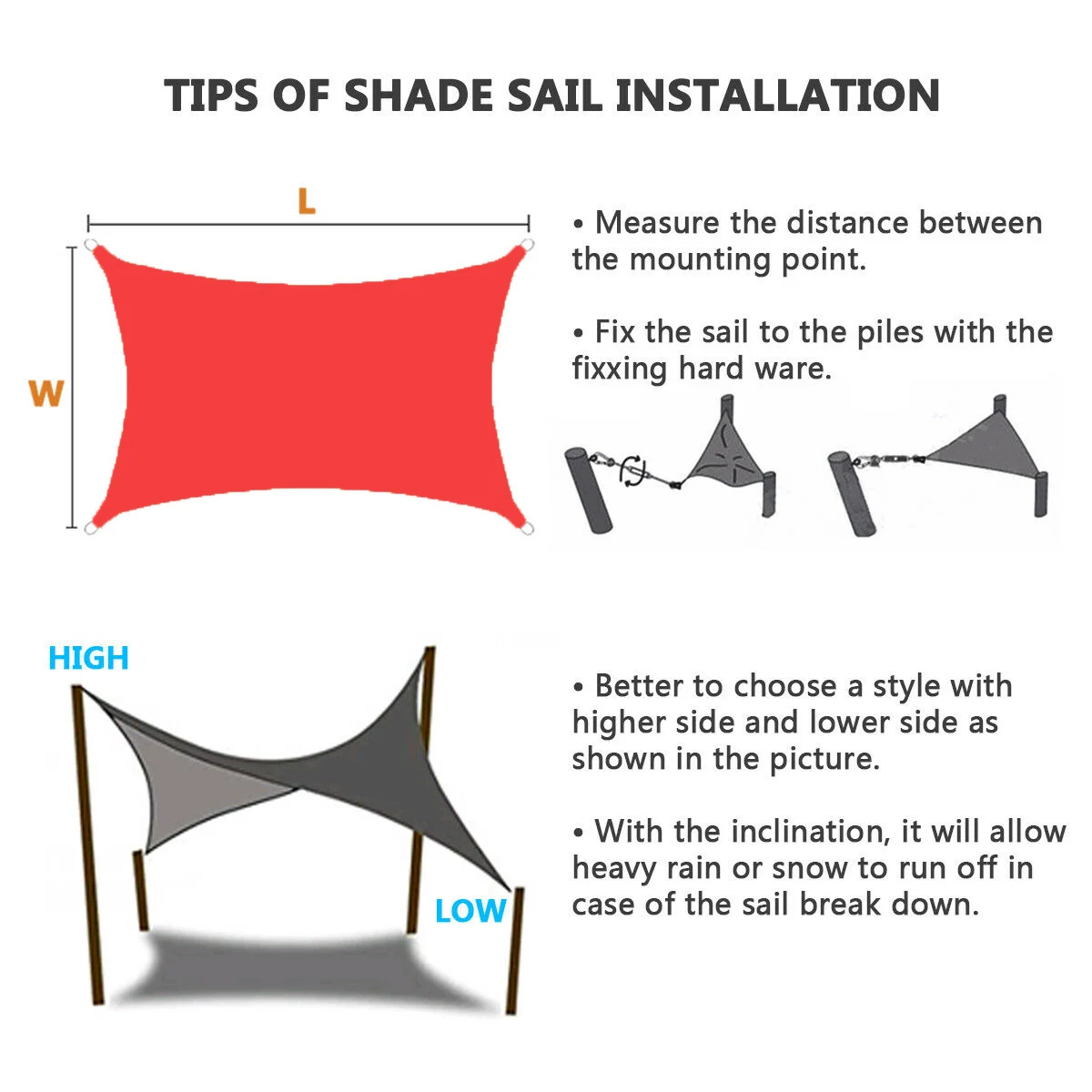 TIPS OF SHADE SAIL INSTALLATION

L

W

• Measure the distance between the mounting point.

• Fix the sail to the piles with the fixxing hard ware.

HIGH

LOW

• Better to choose a style with higher side and lower side as shown in the picture.

• With the inclination, it will allow heavy rain or snow to run off in case of the sail break down.